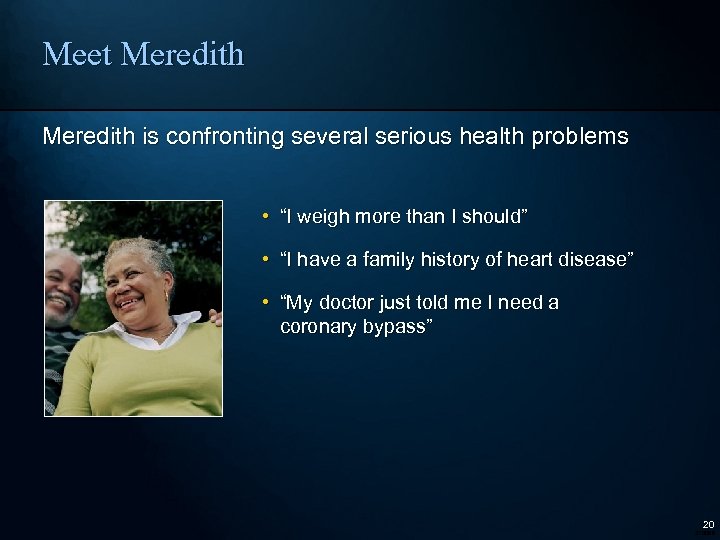 Meet Meredith

Meredith is confronting several serious health problems

• “I weigh more than I should”

• “I have a family history of heart disease”

• “My doctor just told me I need a coronary bypass”

20